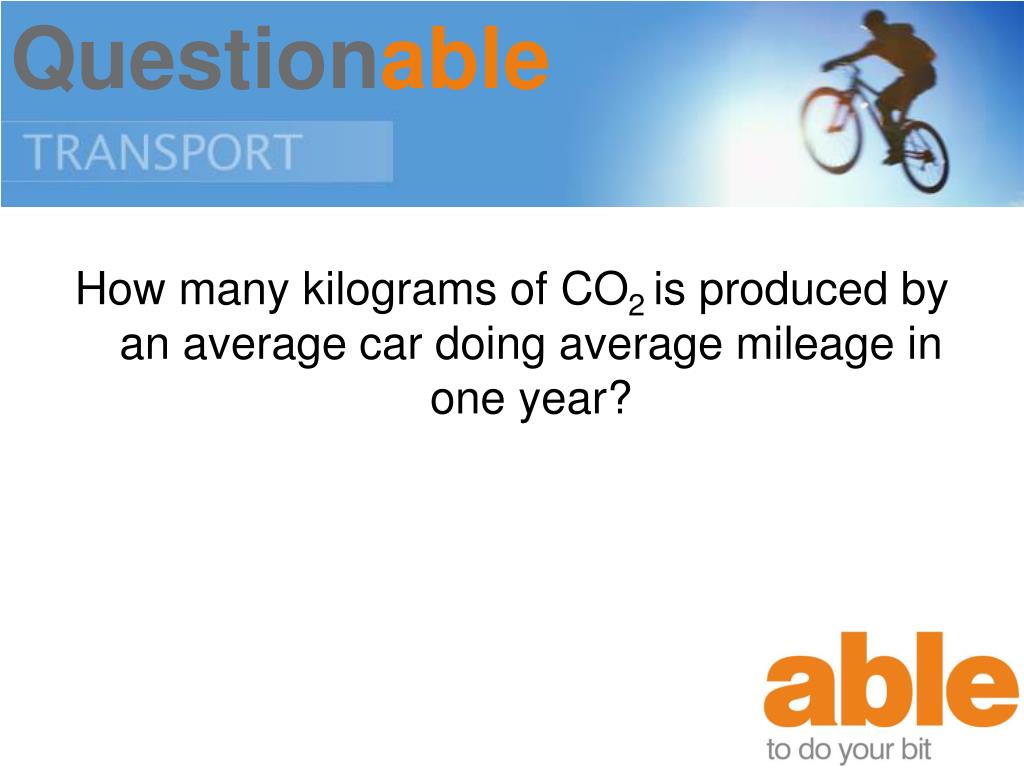 Questionable

TRANSPORT

How many kilograms of $CO_2$ is produced by an average car doing average mileage in one year?

able
to do your bit